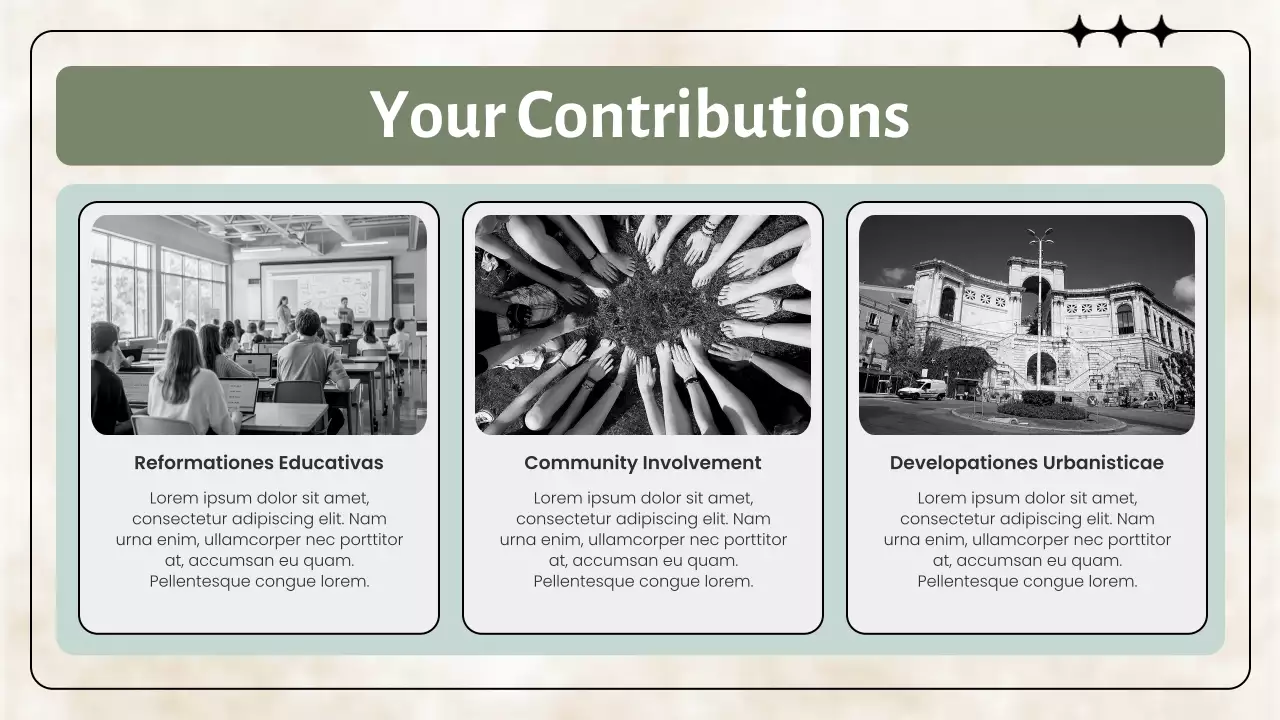 Your Contributions

Reformationes Educativas

Lorem ipsum dolor sit amet, consectetur adipiscing elit. Nam urna enim, ullamcorper nec porttitor at, accumsan eu quam. Pellentesque congue lorem.

Community Involvement

Lorem ipsum dolor sit amet, consectetur adipiscing elit. Nam urna enim, ullamcorper nec porttitor at, accumsan eu quam. Pellentesque congue lorem.

Developationes Urbanisticae

Lorem ipsum dolor sit amet, consectetur adipiscing elit. Nam urna enim, ullamcorper nec porttitor at, accumsan eu quam. Pellentesque congue lorem.